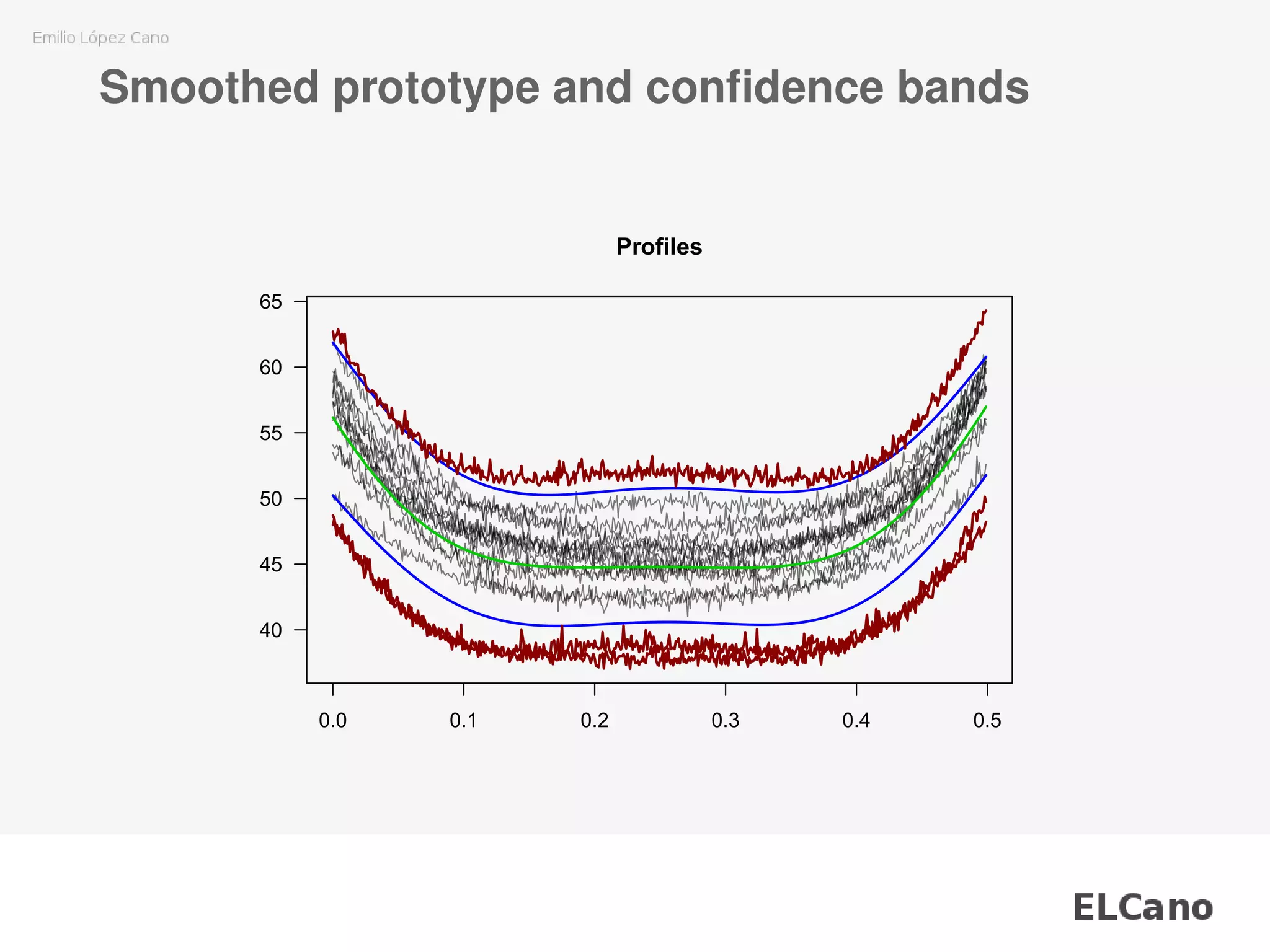 Emilio López Cano

Smoothed prototype and confidence bands

Profiles

65
60
55
50
45
40

0.0 0.1 0.2 0.3 0.4 0.5

ELCano